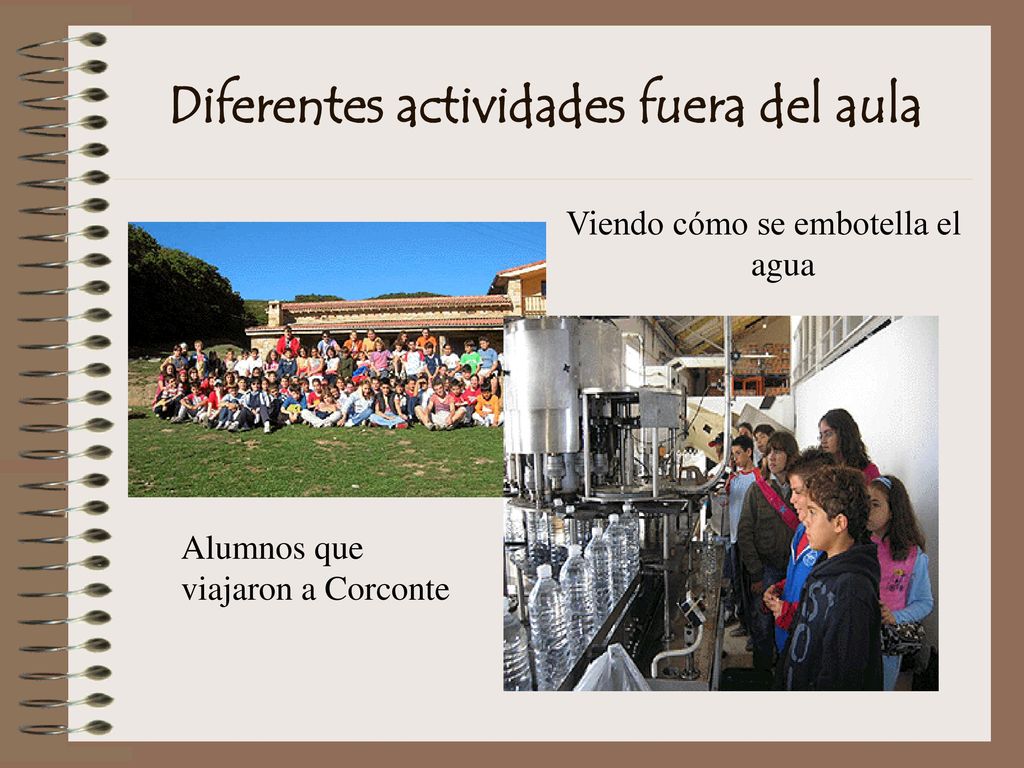 Diferentes actividades fuera del aula

Viendo cómo se embotella el agua

Alumnos que viajaron a Corconte